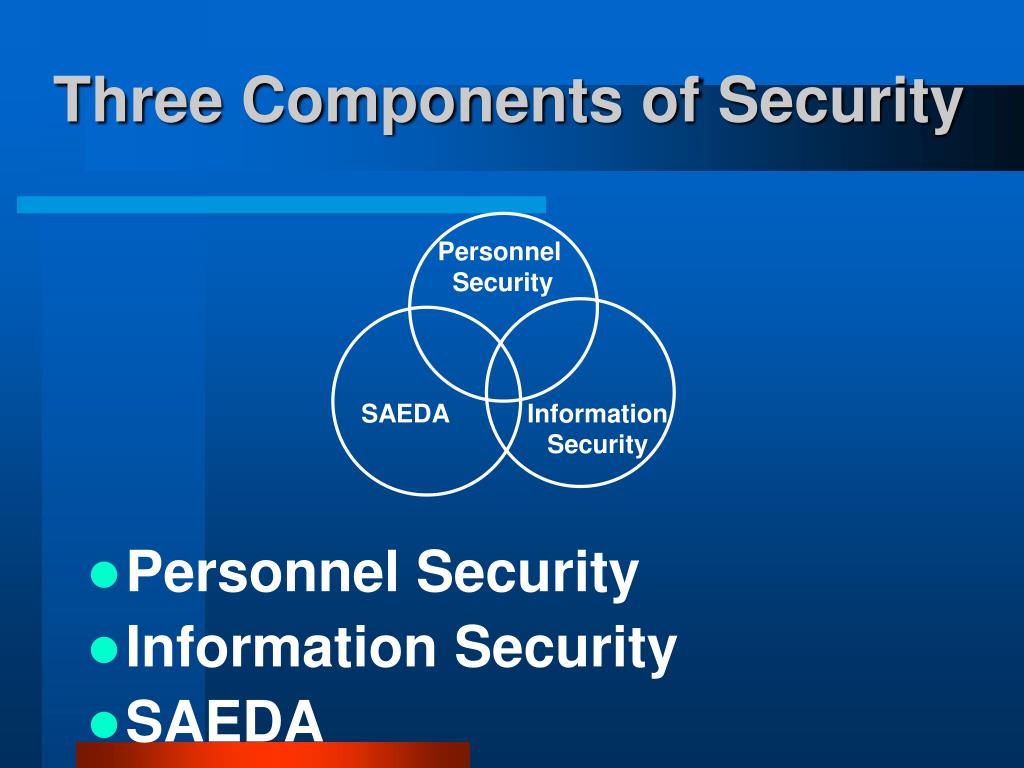 Three Components of Security

Personnel Security

SAEDA

Information Security

- Personnel Security
- Information Security
- SAEDA